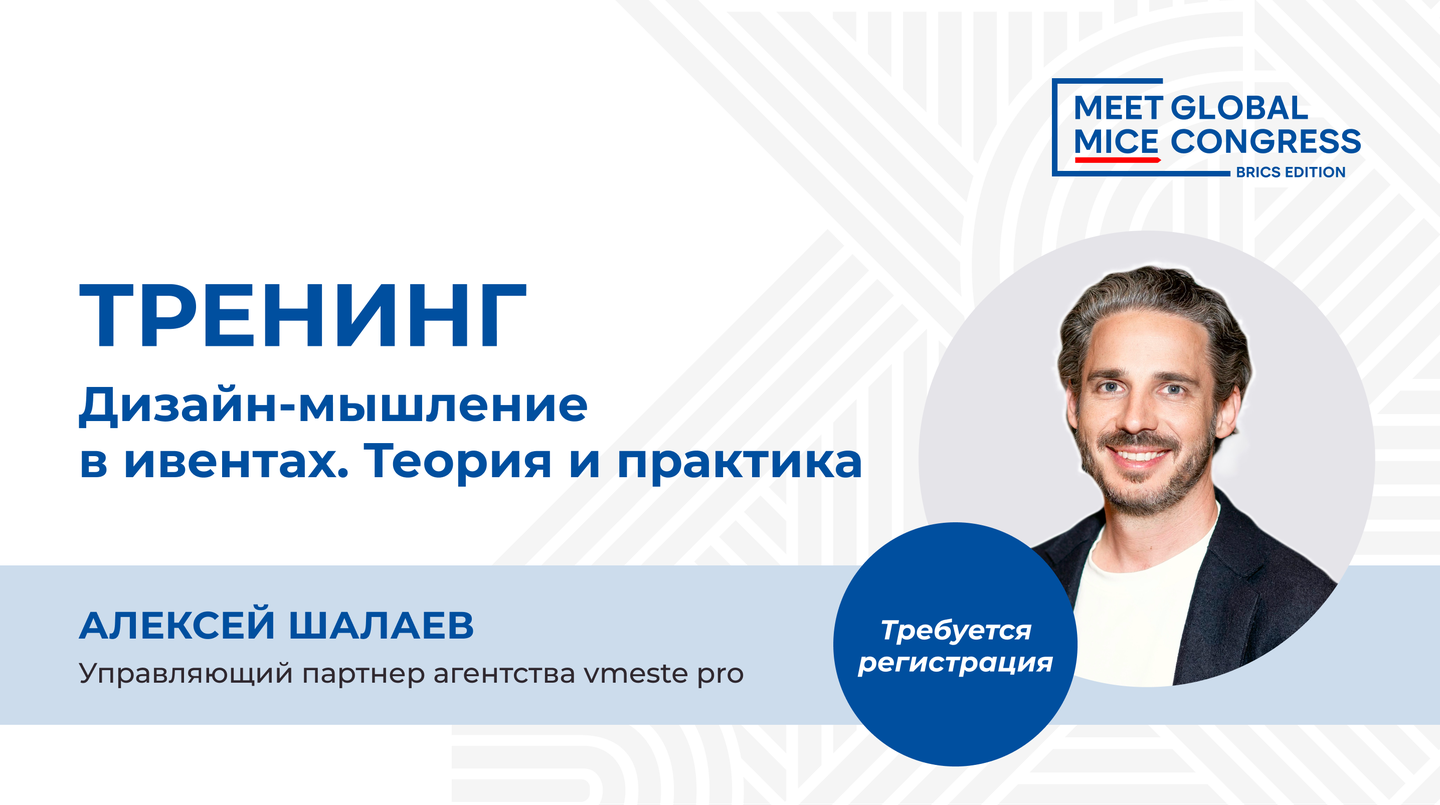 MEET GLOBAL
MICE CONGRESS
BRICS EDITION

ТРЕНИНГ

Дизайн-мышление в ивентах. Теория и практика

АЛЕКСЕЙ ШАЛАЕВ

Управляющий партнер агентства vmeste pro

Требуется регистрация